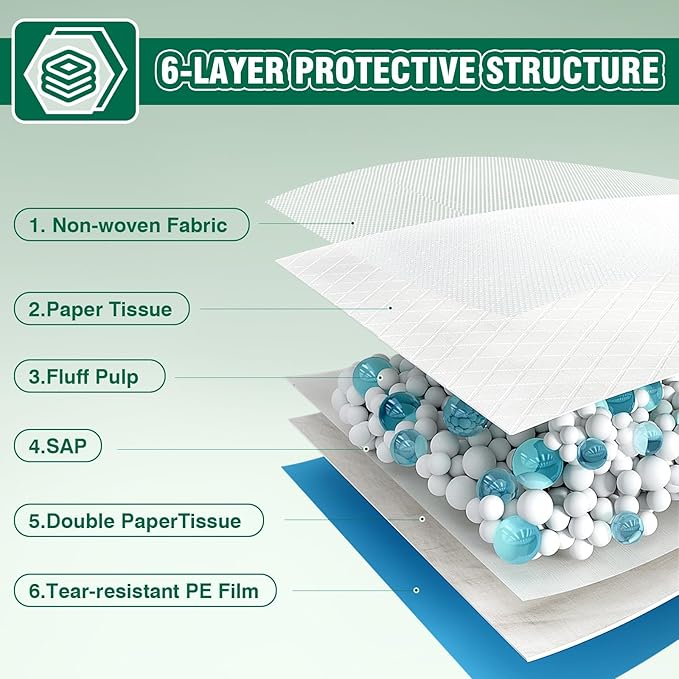 6-LAYER PROTECTIVE STRUCTURE

1. Non-woven Fabric

2.Paper Tissue

3.Fluff Pulp

4.SAP

5.Double PaperTissue

6.Tear-resistant PE Film